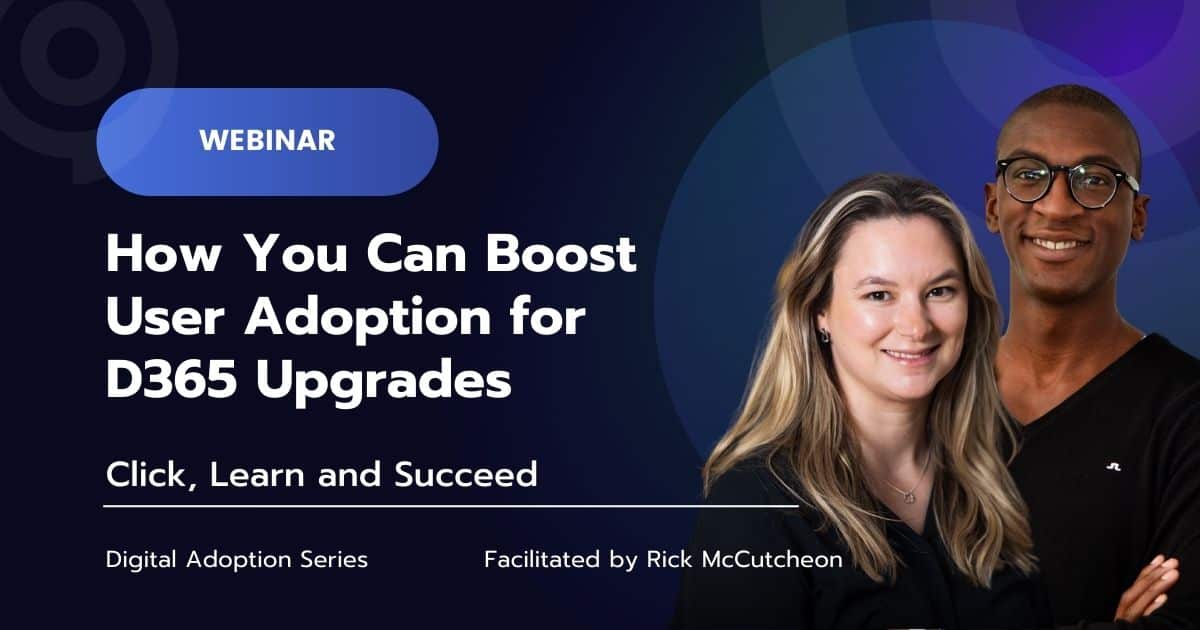 WEBINAR

How You Can Boost User Adoption for D365 Upgrades

Click, Learn and Succeed

Digital Adoption Series

Facilitated by Rick McCutcheon